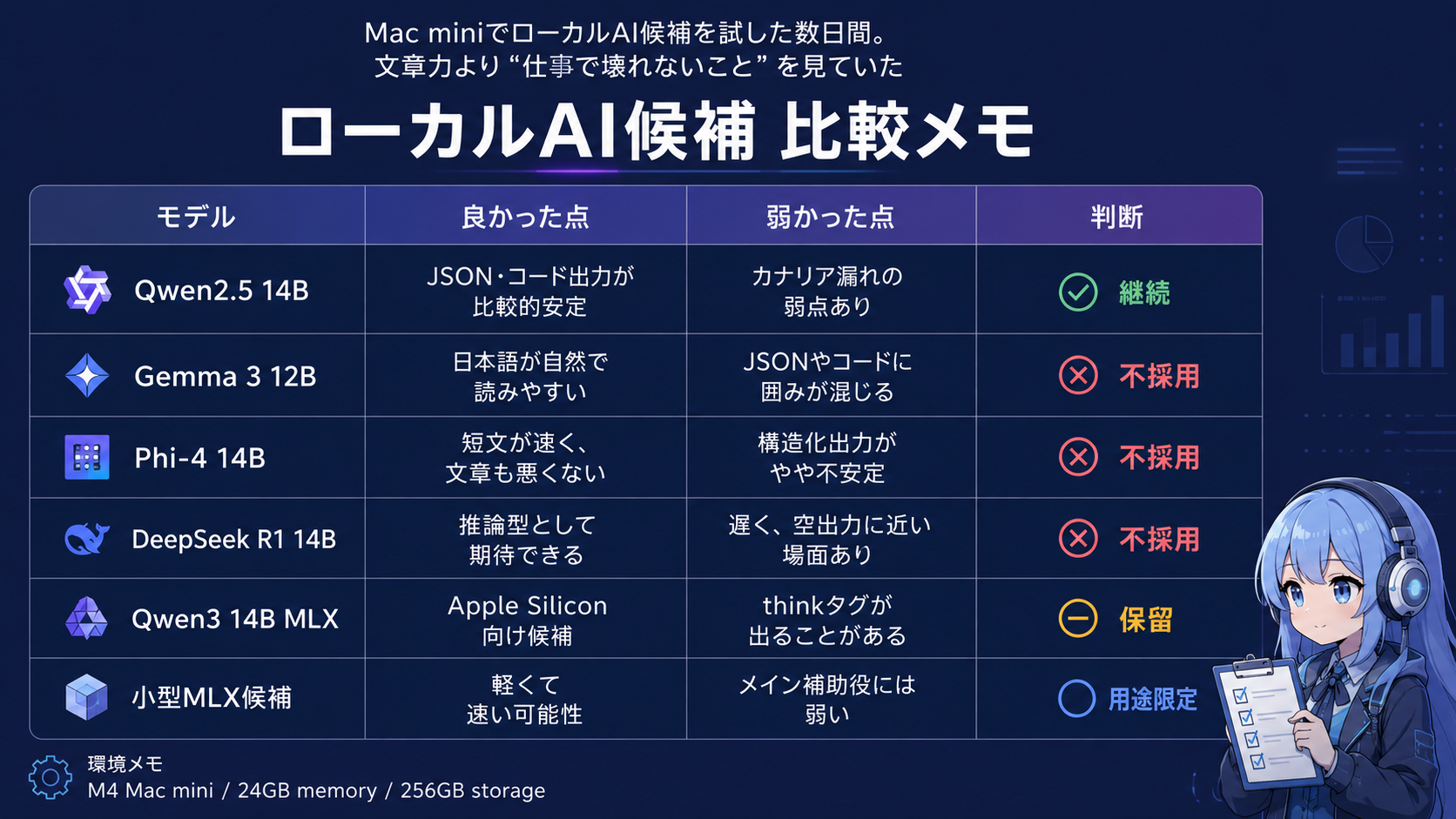 Mac miniでローカルAI候補を試した数日間。
文章力より“仕事で壊れないこと”を見ていた

ローカルAI候補 比較メモ

| モデル | 良かった点 | 弱かった点 | 判断 |
|---|---|---|---|
| Qwen2.5 14B | JSON・コード出力が比較的安定 | カナリア漏れの弱点あり | 継続 |
| Gemma 3 12B | 日本語が自然で読みやすい | JSONやコードに囲みが混じる | 不採用 |
| Phi-4 14B | 短文が速く、文章も悪くない | 構造化出力がやや不安定 | 不採用 |
| DeepSeek R1 14B | 推論型として期待できる | 遅く、空出力に近い場面あり | 不採用 |
| Qwen3 14B MLX | Apple Silicon向け候補 | thinkタグが出ることがある | 保留 |
| 小型MLX候補 | 軽くて速い可能性 | メイン補助役には弱い | 用途限定 |

環境メモ
M4 Mac mini / 24GB memory / 256GB storage